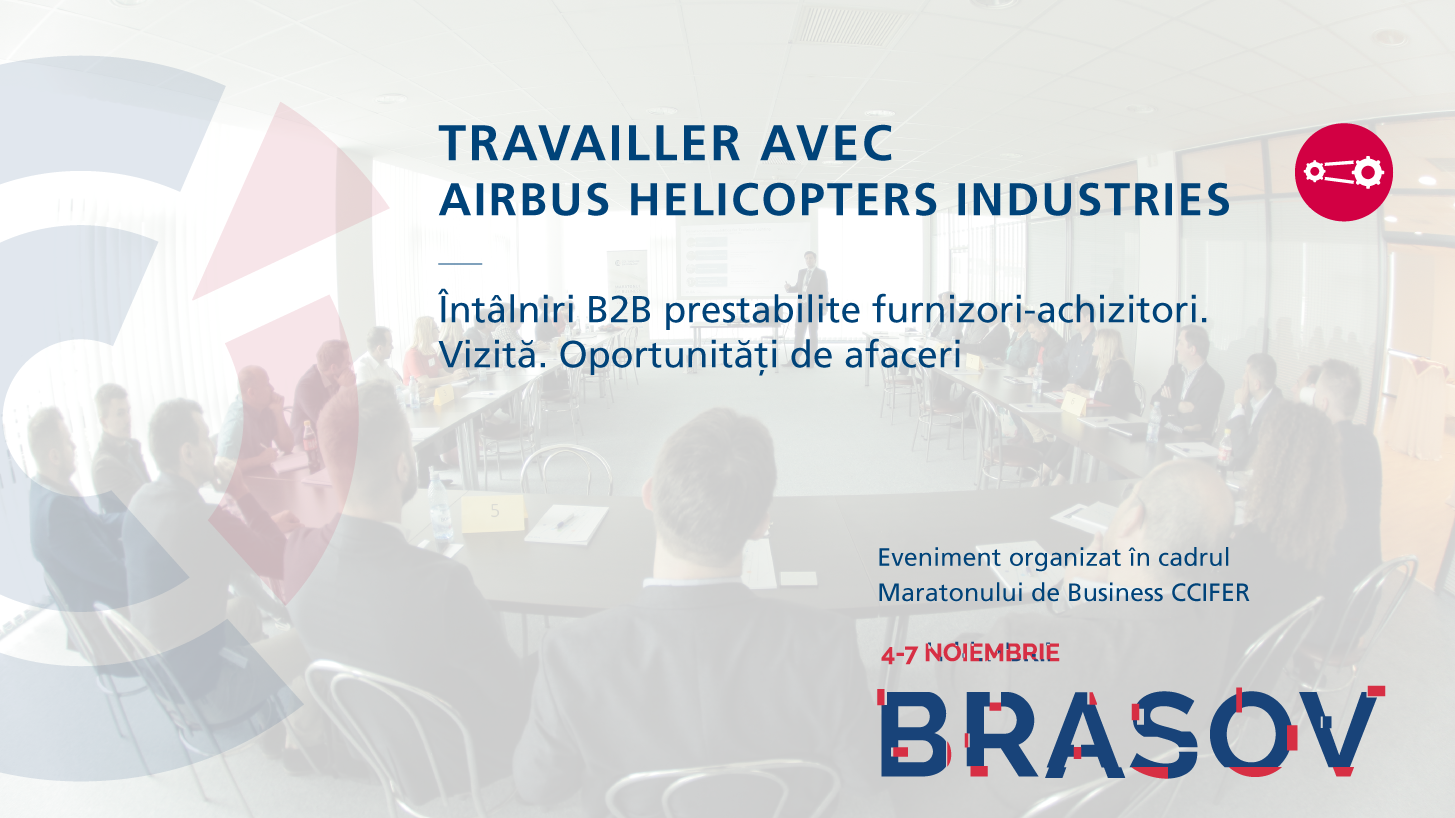 TRAVAILLER AVEC
AIRBUS HELICOPTERS INDUSTRIES

Întâlniri B2B prestabilite furnizori-achizitori.
Vizită. Oportunități de afaceri

5

Eveniment organizat în cadrul
Maratonului de Business CCIFER

4-7 NOIEMBRIE

BRASOV